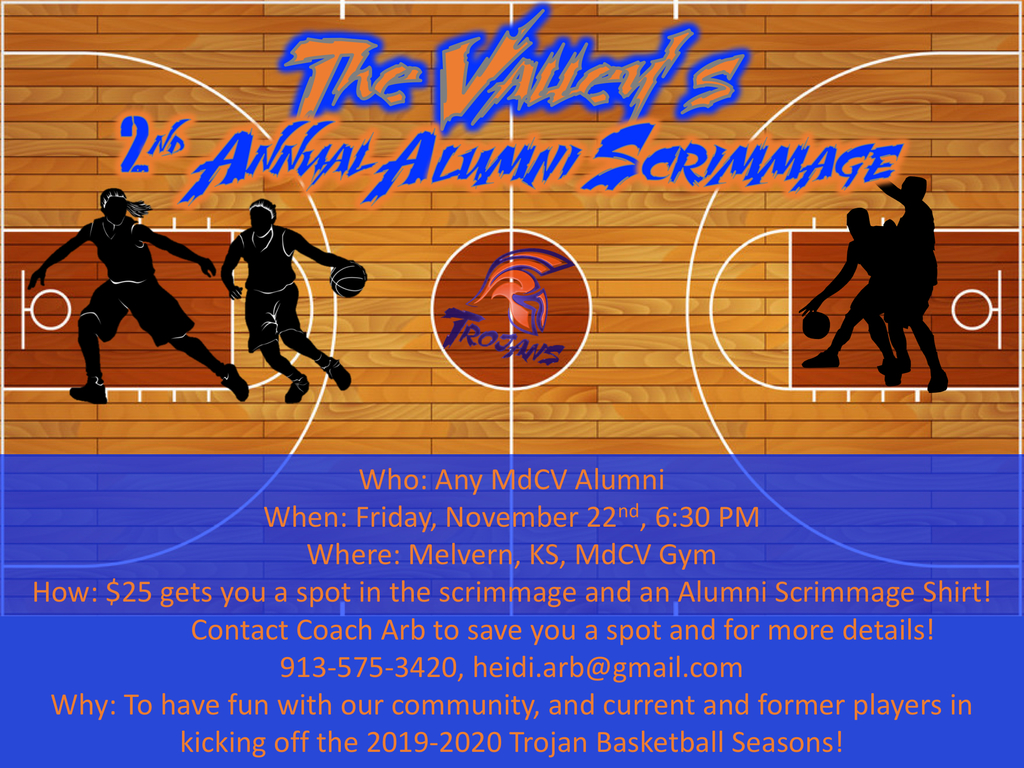 The Valley's
2nd Annual Alumni Scrimmage

Trojans

Who: Any MdCV Alumni
When: Friday, November 22nd, 6:30 PM
Where: Melvern, KS, MdCV Gym
How: $25 gets you a spot in the scrimmage and an Alumni Scrimmage Shirt!
Contact Coach Arb to save you a spot and for more details!
913-575-3420, heidi.arb@gmail.com
Why: To have fun with our community, and current and former players in kicking off the 2019-2020 Trojan Basketball Seasons!